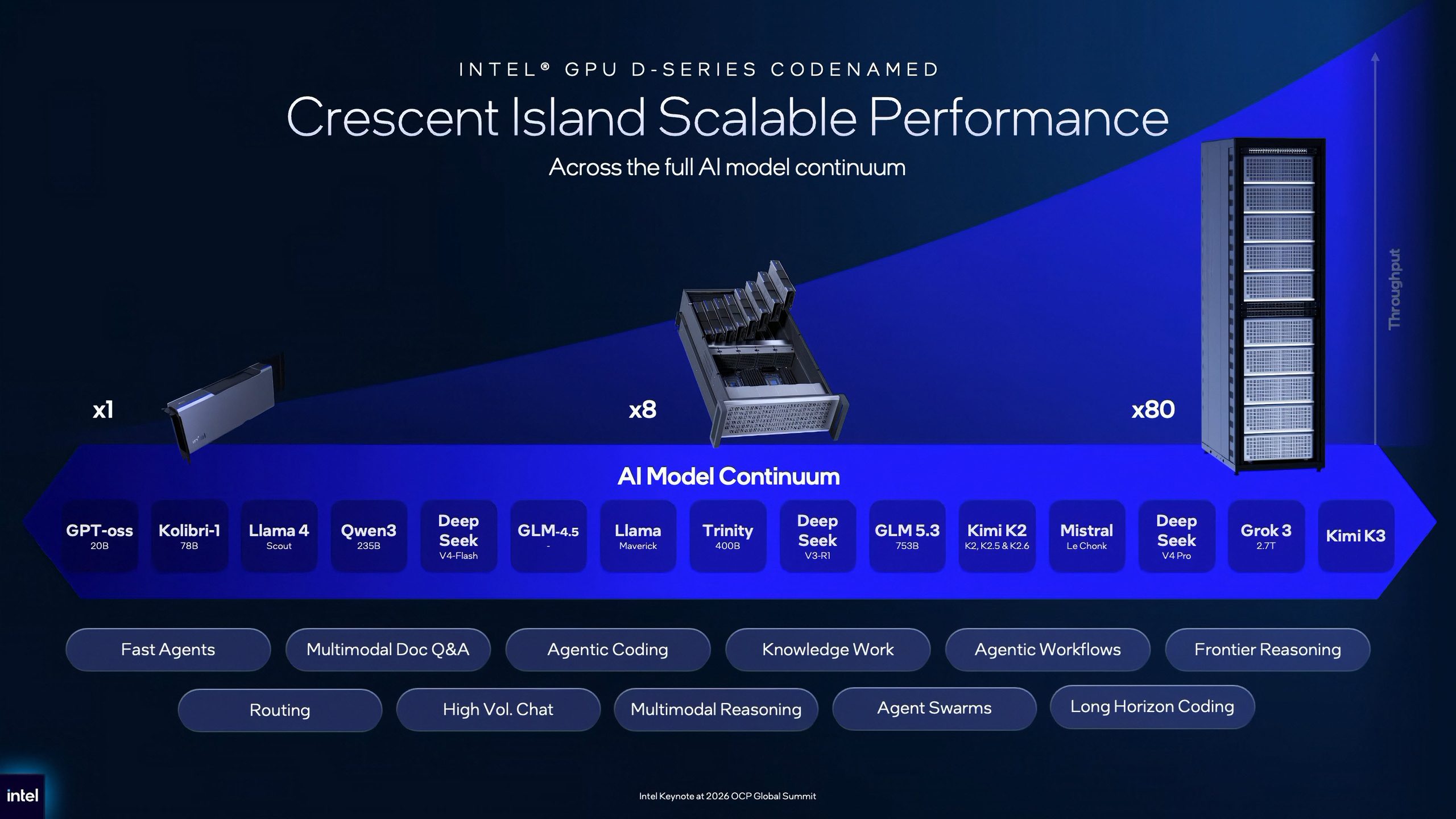 INTEL® GPU D-SERIES CODENAMED

Crescent Island Scalable Performance

Across the full AI model continuum

Throughput

x1

x8

x80

AI Model Continuum

GPT-oss
20B

Kolibri-1
78B

Llama 4
Scout

Qwen3
235B

Deep Seek
V4-Flash

GLM-4.5
-

Llama
Maverick

Trinity
400B

Deep Seek
V3-R1

GLM 5.3
753B

Kimi K2
K2, K2.5 & K2.6

Mistral
Le Chonk

Deep Seek
V4 Pro

Grok 3
2.7T

Kimi K3

Fast Agents

Multimodal Doc Q&A

Agentic Coding

Knowledge Work

Agentic Workflows

Frontier Reasoning

Routing

High Vol. Chat

Multimodal Reasoning

Agent Swarms

Long Horizon Coding

intel

Intel Keynote at 2026 OCP Global Summit